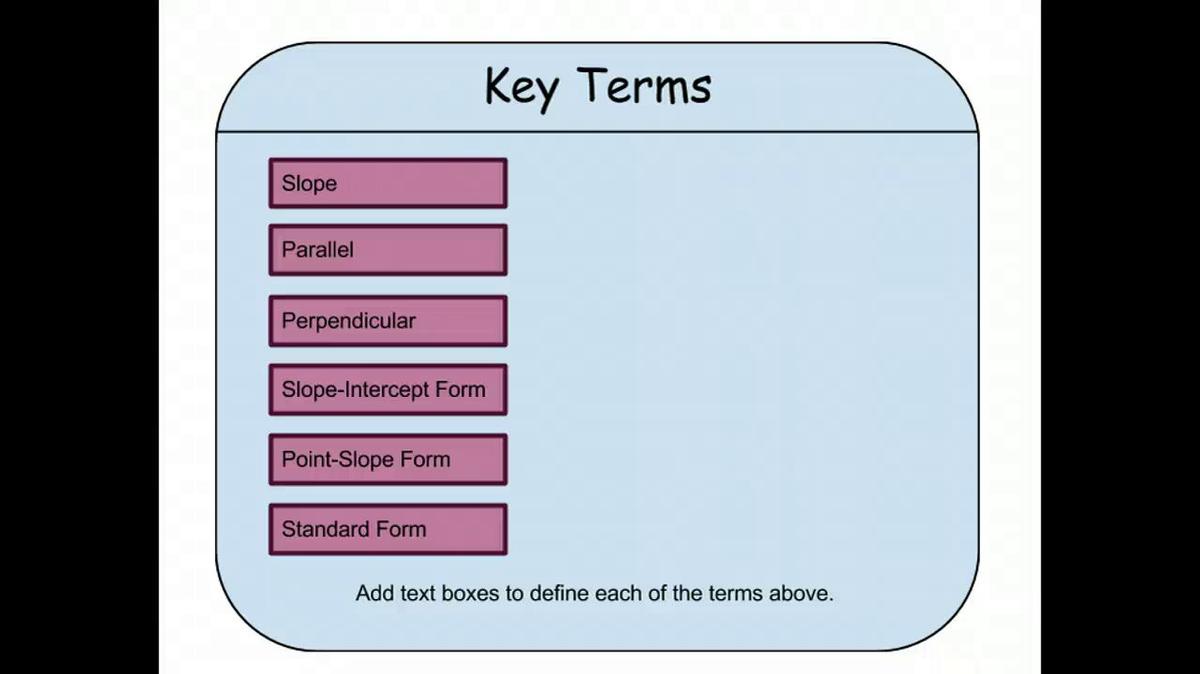 Key Terms

Slope

Parallel

Perpendicular

Slope-Intercept Form

Point-Slope Form

Standard Form

Add text boxes to define each of the terms above.